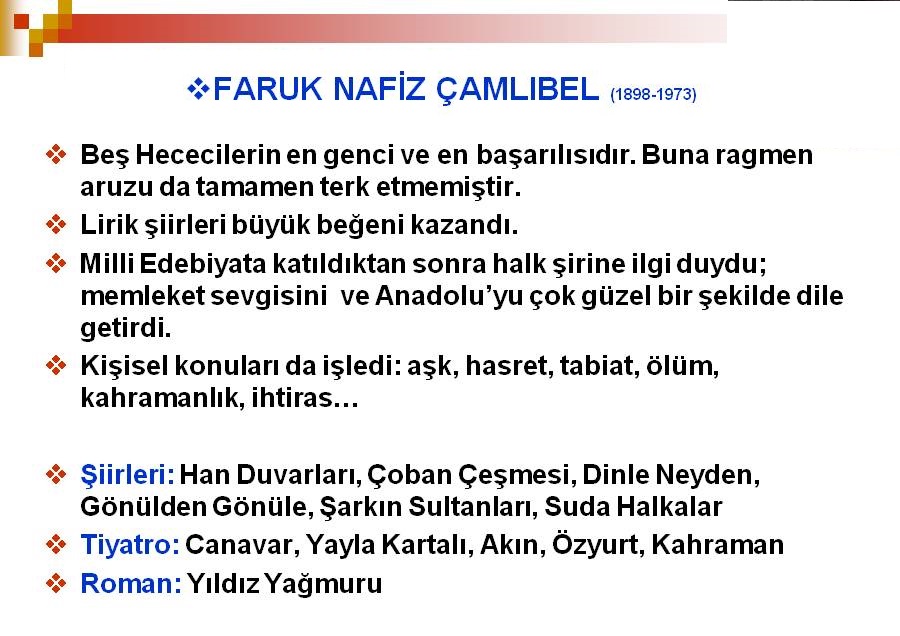 ❖FARUK NAFİZ ÇAMLIBEL (1898-1973)

❖ Beş Hececilerin en genci ve en başarılısıdır. Buna ragmen aruzu da tamamen terk etmemiştir.

❖ Lirik şiirleri büyük beğeni kazandı.

❖ Milli Edebiyata katıldıktan sonra halk şirine ilgi duydu; memleket sevgisini ve Anadolu'yu çok güzel bir şekilde dile getirdi.

❖ Kişisel konuları da işledi: aşk, hasret, tabiat, ölüm, kahramanlık, ihtiras…

❖ Şiirleri: Han Duvarları, Çoban Çeşmesi, Dinle Neyden, Gönülden Gönüle, Şarkın Sultanları, Suda Halkalar

❖ Tiyatro: Canavar, Yayla Kartalı, Akın, Özyurt, Kahraman

❖ Roman: Yıldız Yağmuru